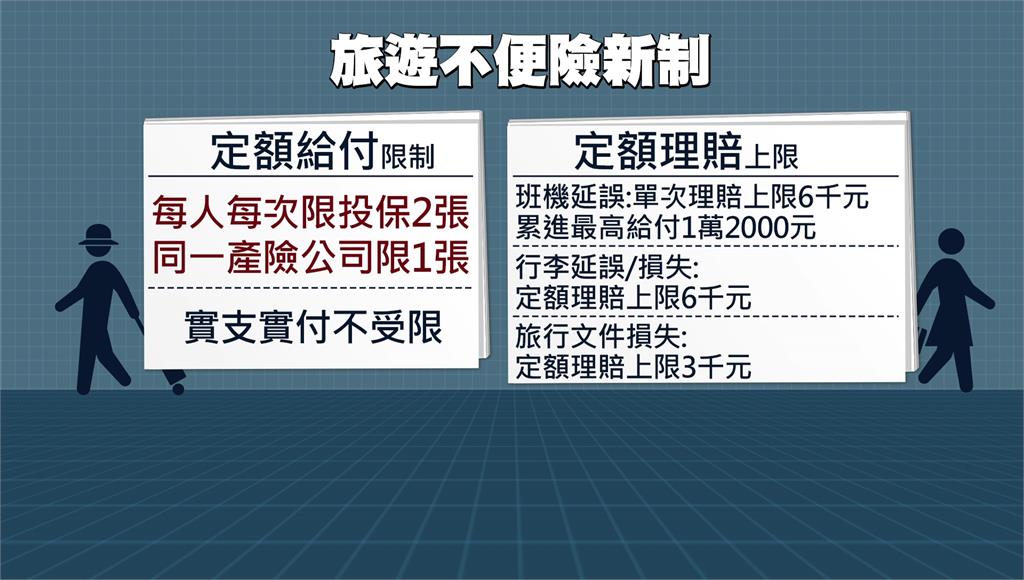 旅遊不便險新制

定額給付限制

每人每次限投保2張
同一產險公司限1張

實支實付不受限

定額理賠上限

班機延誤:單次理賠上限6千元
累進最高給付1萬2000元

行李延誤/損失:
定額理賠上限6千元

旅行文件損失:
定額理賠上限3千元